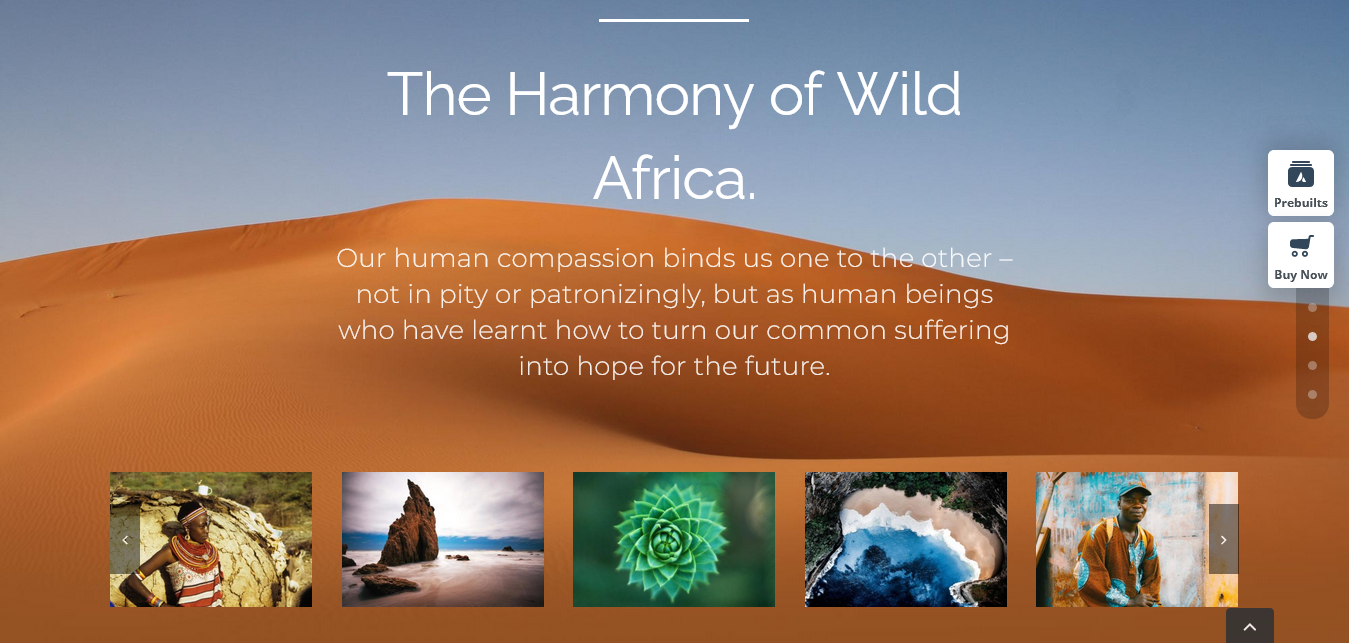 The Harmony of Wild Africa.

Our human compassion binds us one to the other – not in pity or patronizingly, but as human beings who have learnt how to turn our common suffering into hope for the future.

Prebuilts

Buy Now